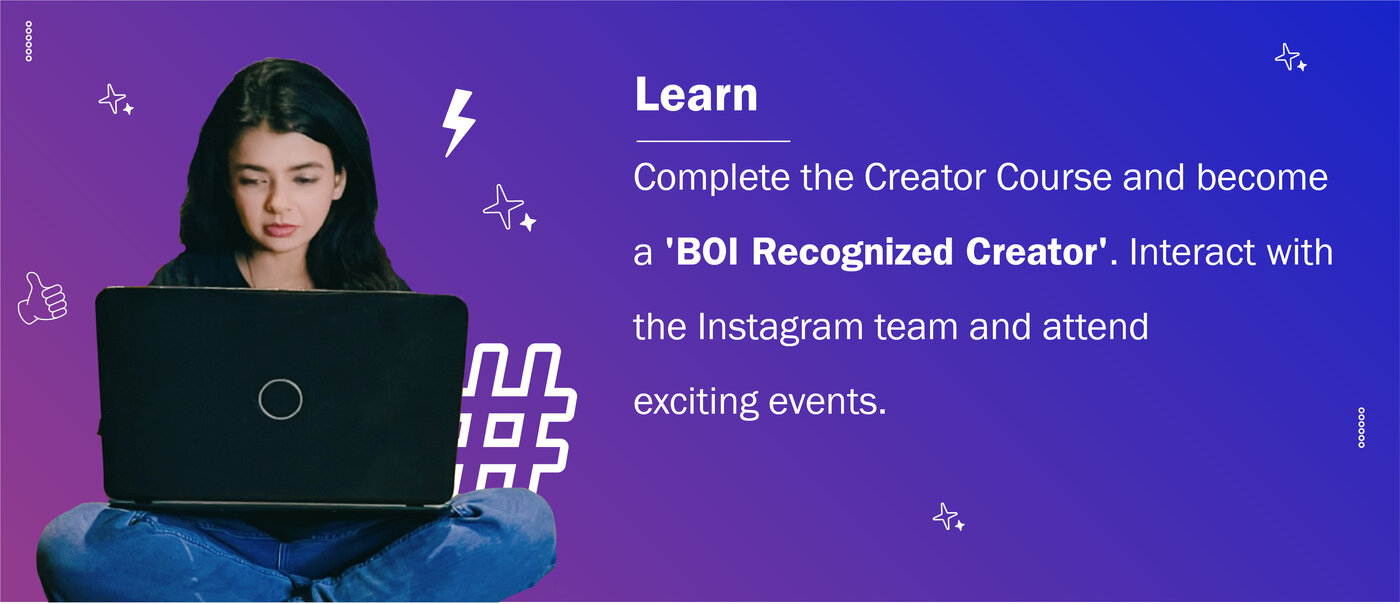 Learn

Complete the Creator Course and become a 'BOI Recognized Creator'. Interact with the Instagram team and attend exciting events.